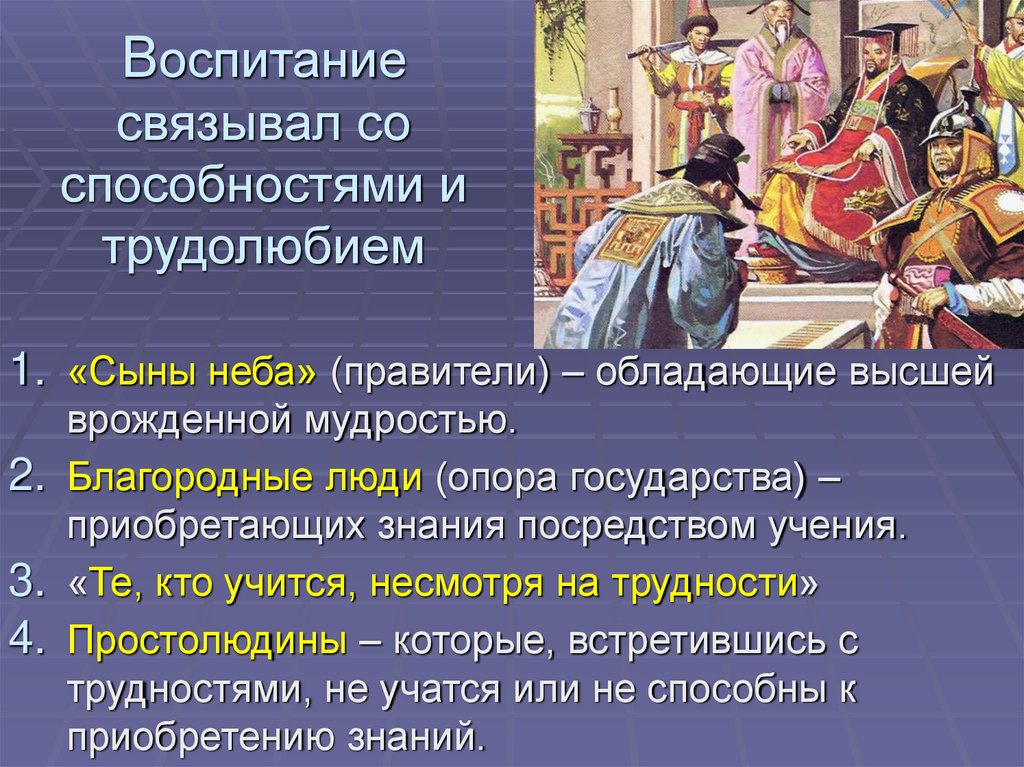 Воспитание связывал со способностями и трудолюбием

1. «Сыны неба» (правители) – обладающие высшей врожденной мудростью.
2. Благородные люди (опора государства) – приобретающих знания посредством учения.
3. «Те, кто учится, несмотря на трудности»
4. Простолюдины – которые, встретившись с трудностями, не учатся или не способны к приобретению знаний.